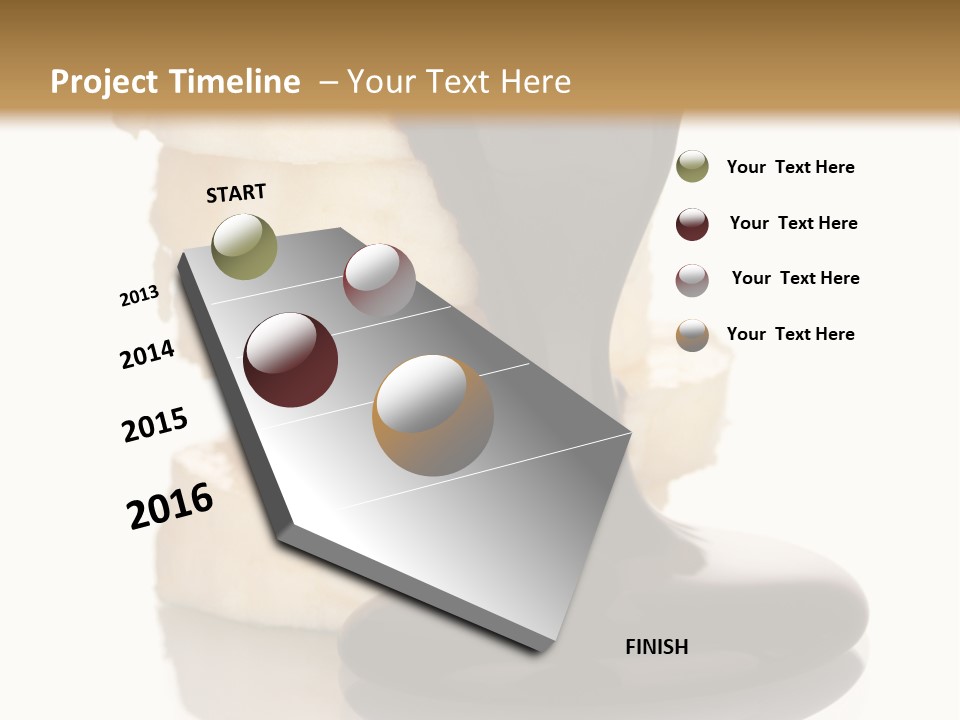 Project Timeline – Your Text Here

START

2013

2014

2015

2016

FINISH

Your Text Here

Your Text Here

Your Text Here

Your Text Here